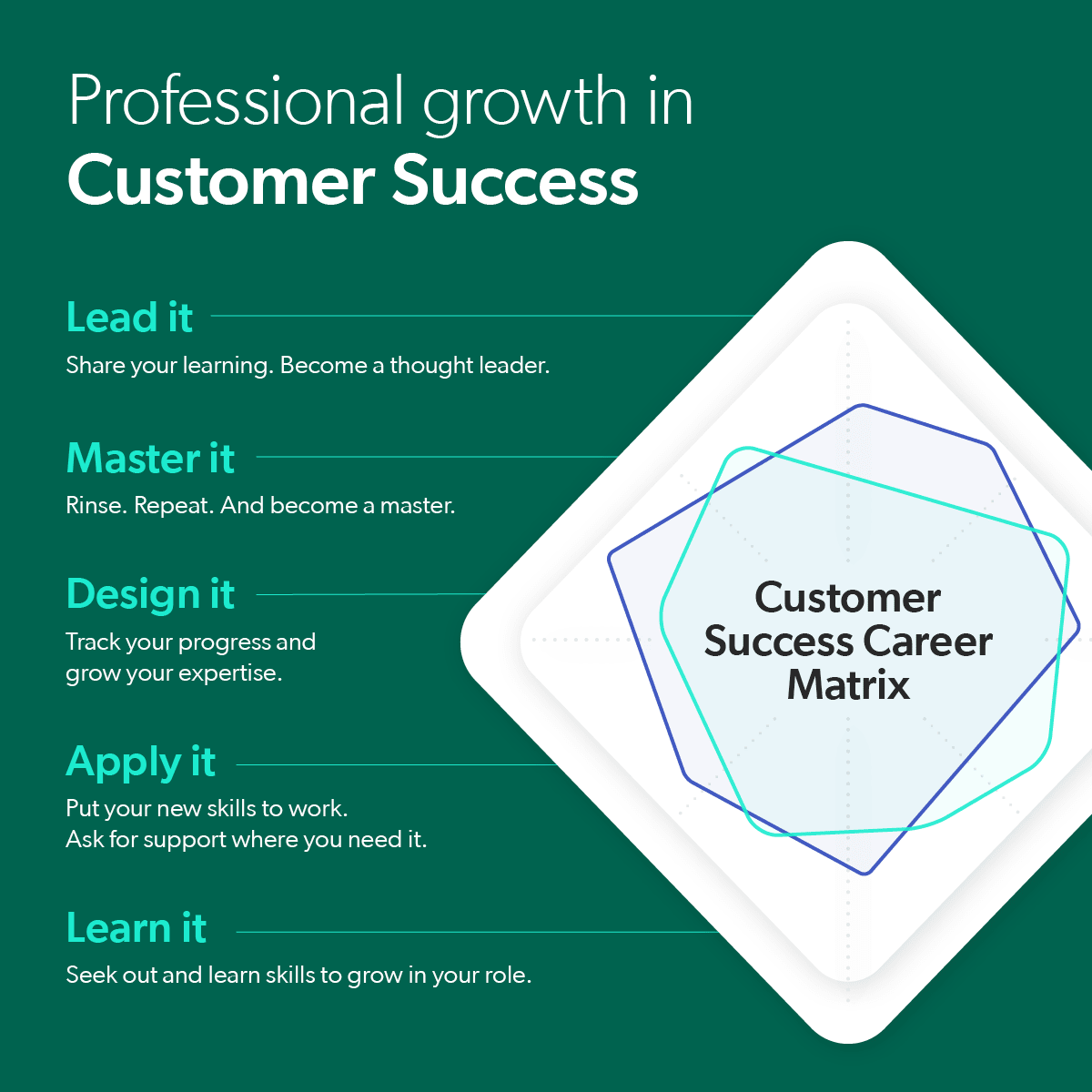 Professional growth in
Customer Success

Lead it
Share your learning. Become a thought leader.

Master it
Rinse. Repeat. And become a master.

Design it
Track your progress and grow your expertise.

Apply it
Put your new skills to work. Ask for support where you need it.

Learn it
Seek out and learn skills to grow in your role.

Customer Success Career Matrix